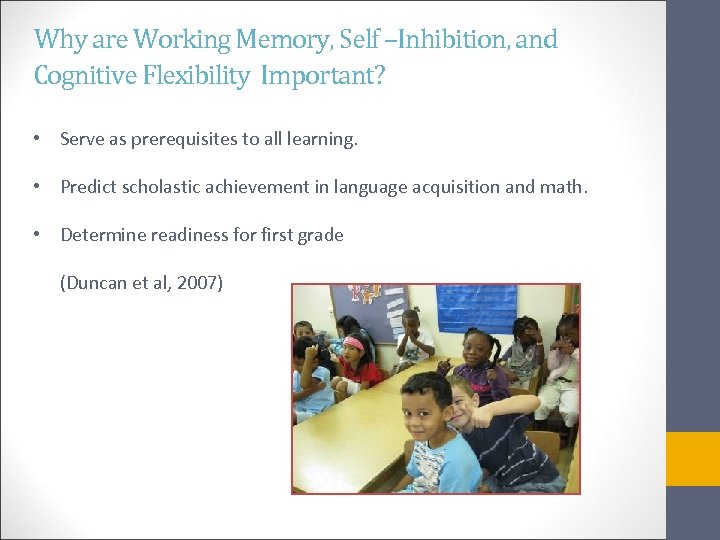 Why are Working Memory, Self –Inhibition, and Cognitive Flexibility Important?

• Serve as prerequisites to all learning.

• Predict scholastic achievement in language acquisition and math.

• Determine readiness for first grade

(Duncan et al, 2007)